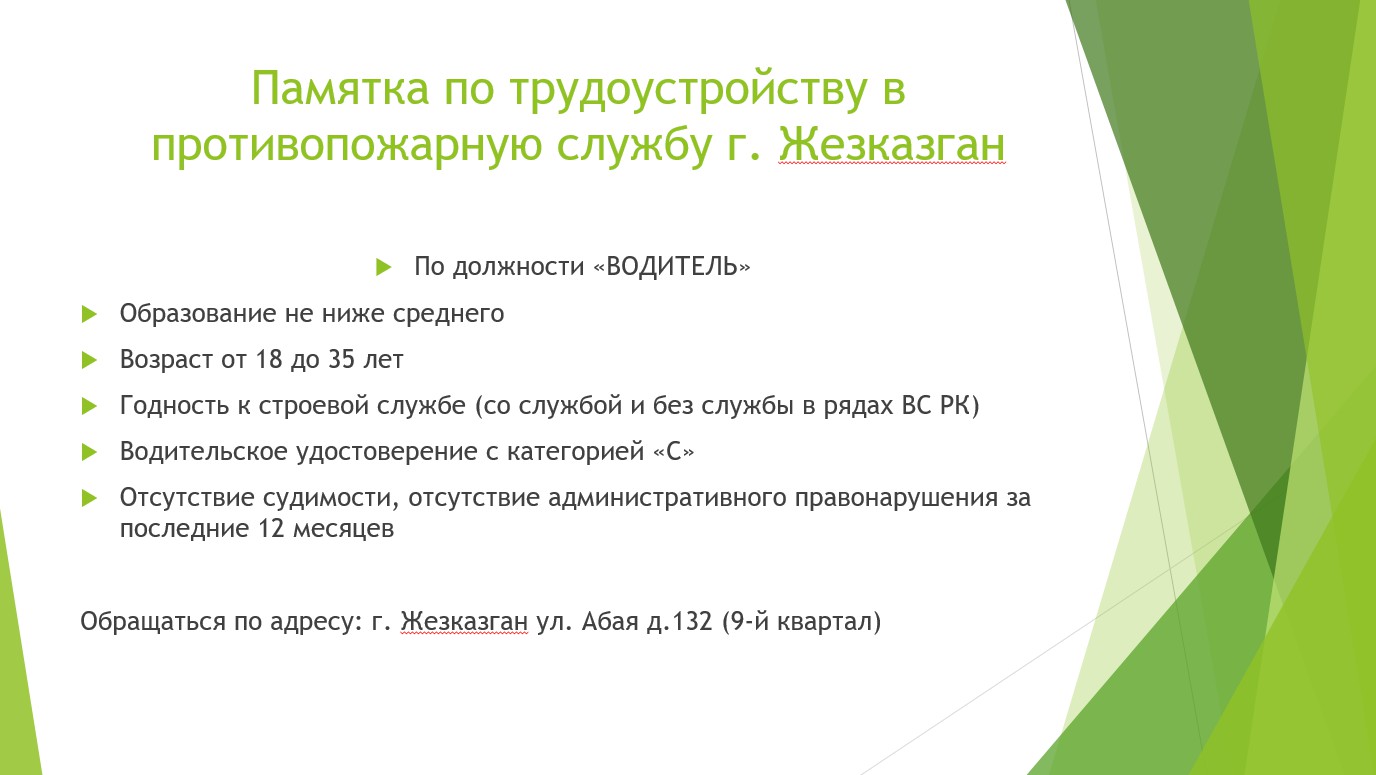 Памятка по трудоустройству в противопожарную службу г. Жезказган

По должности «ВОДИТЕЛЬ»

Образование не ниже среднего

Возраст от 18 до 35 лет

Годность к строевой службе (со службой и без службы в рядах ВС РК)

Водительское удостоверение с категорией «С»

Отсутствие судимости, отсутствие административного правонарушения за последние 12 месяцев

Обращаться по адресу: г. Жезказган ул. Абая д.132 (9-й квартал)